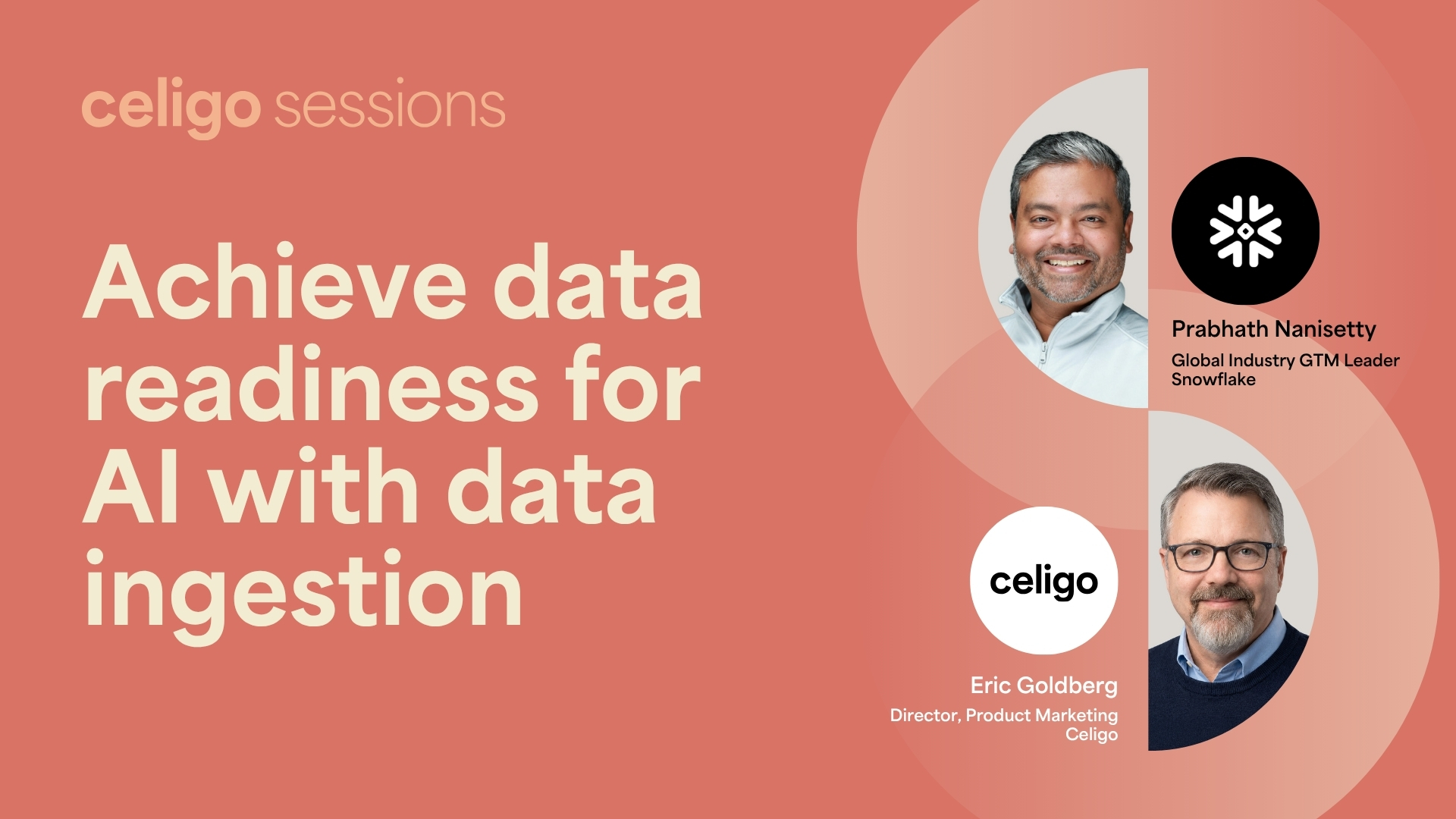 celigo sessions

Achieve data readiness for AI with data ingestion

Prabhath Nanisetty
Global Industry GTM Leader
Snowflake

celigo

Eric Goldberg
Director, Product Marketing
Celigo